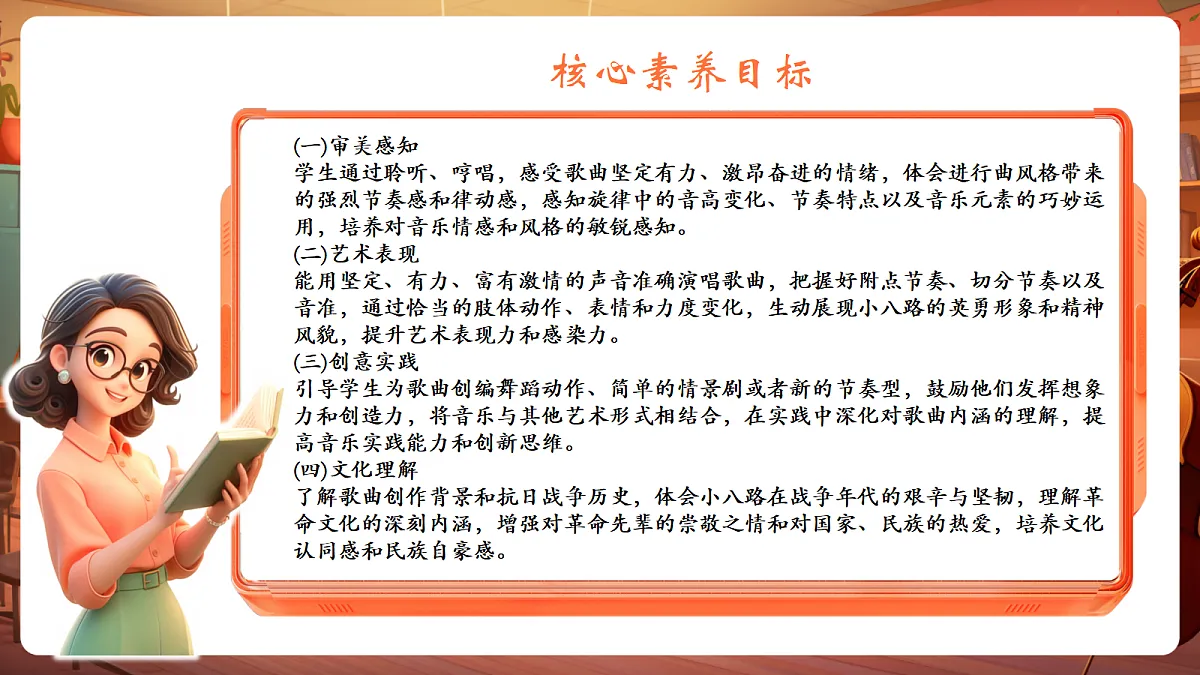 核心素养目标

(一)审美感知
学生通过聆听、哼唱，感受歌曲坚定有力、激昂奋进的情绪，体会进行曲风格带来的强烈节奏感和律动感，感知旋律中的音高变化、节奏特点以及音乐元素的巧妙运用，培养对音乐情感和风格的敏锐感知。
(二)艺术表现
能用坚定、有力、富有激情的声音准确演唱歌曲，把握好附点节奏、切分节奏以及音准，通过恰当的肢体动作、表情和力度变化，生动展现小八路的英勇形象和精神风貌，提升艺术表现力和感染力。
(三)创意实践
引导学生为歌曲创编舞蹈动作、简单的情景剧或者新的节奏型，鼓励他们发挥想象力和创造力，将音乐与其他艺术形式相结合，在实践中深化对歌曲内涵的理解，提高音乐实践能力和创新思维。
(四)文化理解
了解歌曲创作背景和抗日战争历史，体会小八路在战争年代的艰辛与坚韧，理解革命文化的深刻内涵，增强对革命先辈的崇敬之情和对国家、民族的热爱，培养文化认同感和民族自豪感。